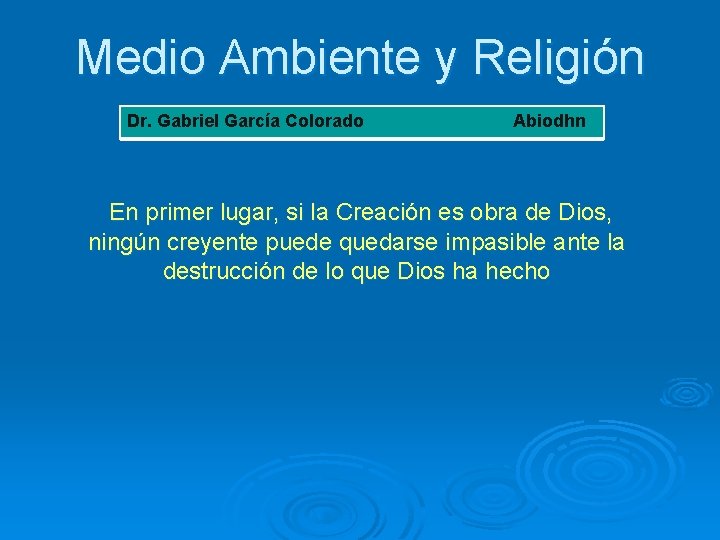 Medio Ambiente y Religión

Dr. Gabriel García Colorado Abiodhn

En primer lugar, si la Creación es obra de Dios, ningún creyente puede quedarse impasible ante la destrucción de lo que Dios ha hecho